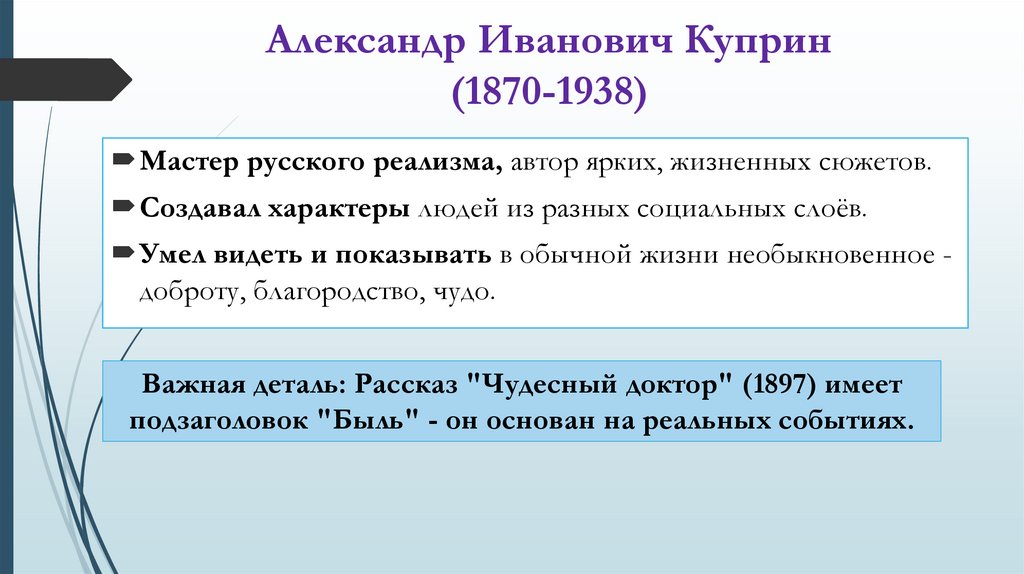 Александр Иванович Куприн
(1870-1938)

Мастер русского реализма, автор ярких, жизненных сюжетов.

Создавал характеры людей из разных социальных слоёв.

Умел видеть и показывать в обычной жизни необыкновенное - доброту, благородство, чудо.

Важная деталь: Рассказ "Чудесный доктор" (1897) имеет подзаголовок "Быль" - он основан на реальных событиях.